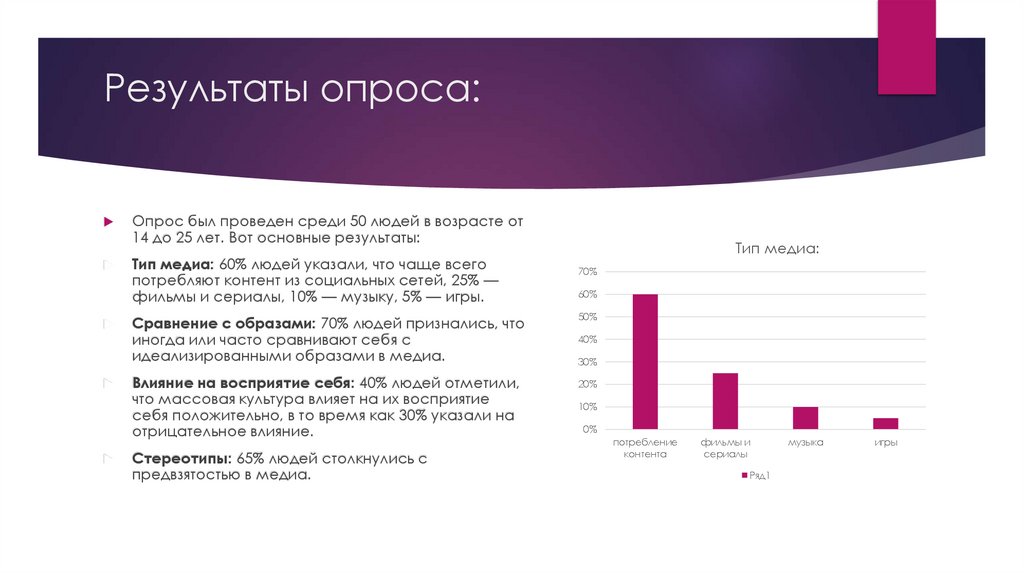 Результаты опроса:

Опрос был проведен среди 50 людей в возрасте от 14 до 25 лет. Вот основные результаты:

Тип медиа: 60% людей указали, что чаще всего потребляют контент из социальных сетей, 25% — фильмы и сериалы, 10% — музыку, 5% — игры.

Сравнение с образами: 70% людей признались, что иногда или часто сравнивают себя с идеализированными образами в медиа.

Влияние на восприятие себя: 40% людей отметили, что массовая культура влияет на их восприятие себя положительно, в то время как 30% указали на отрицательное влияние.

Стереотипы: 65% людей столкнулись с предвзятостью в медиа.

Тип медиа:

70%
60%
50%
40%
30%
20%
10%
0%

потребление контента
фильмы и сериалы
музыка
игры

Ряд1